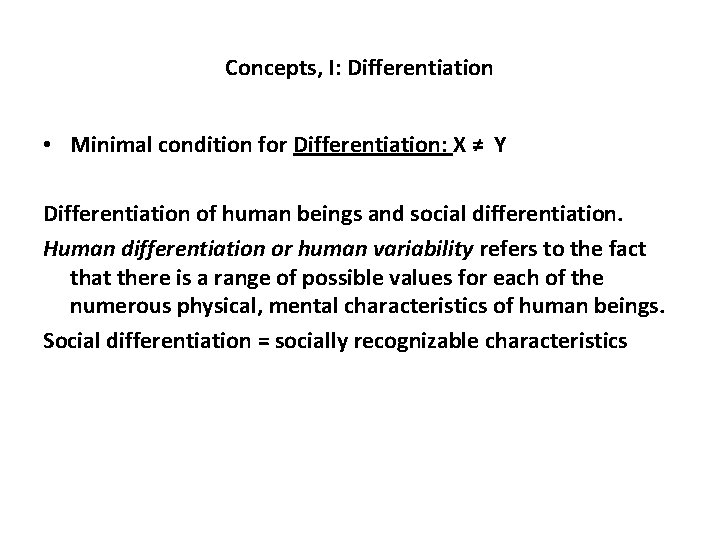 Concepts, I: Differentiation

• Minimal condition for Differentiation: $X \neq Y$

Differentiation of human beings and social differentiation.

Human differentiation or human variability refers to the fact that there is a range of possible values for each of the numerous physical, mental characteristics of human beings.

Social differentiation = socially recognizable characteristics